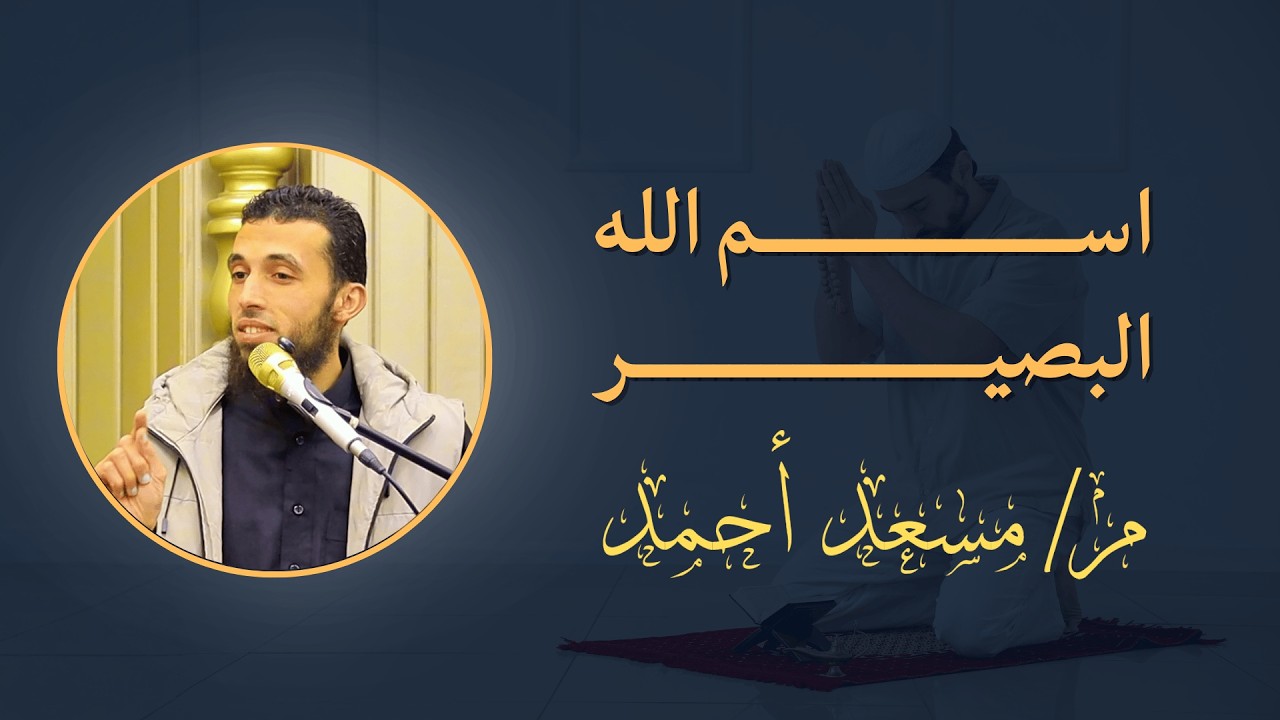 اسم الله
البصير

م/ مسعد أحمد